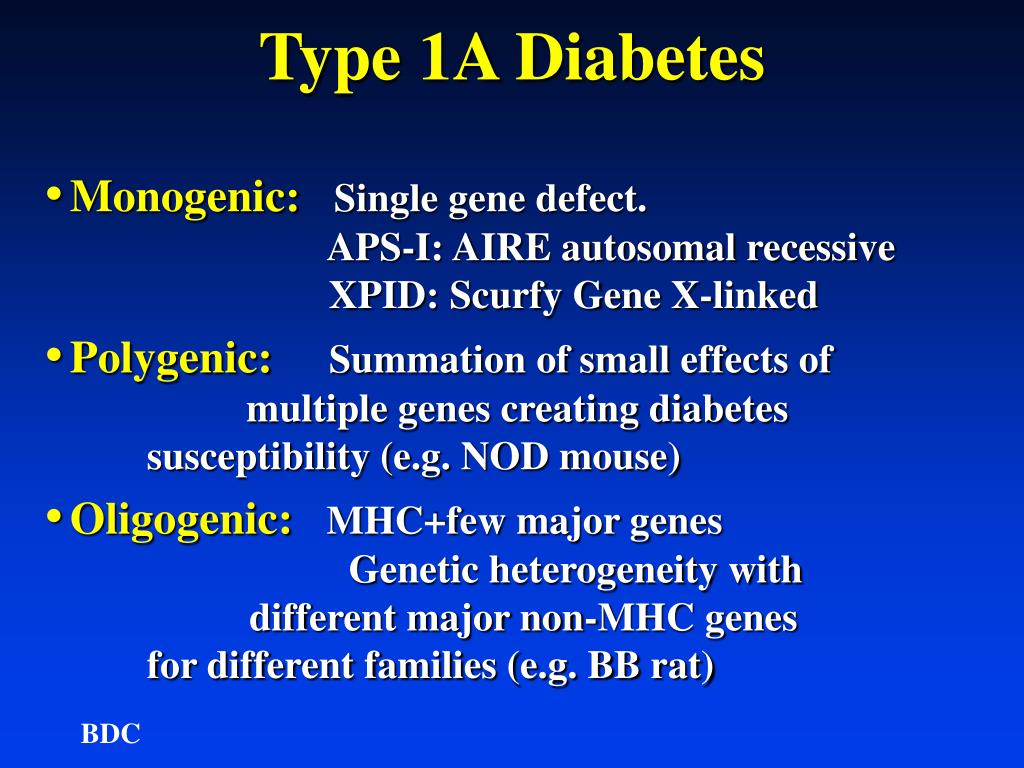 Type 1A Diabetes

• Monogenic: Single gene defect.
APS-I: AIRE autosomal recessive
XPID: Scurfy Gene X-linked

• Polygenic: Summation of small effects of multiple genes creating diabetes susceptibility (e.g. NOD mouse)

• Oligogenic: MHC+few major genes
Genetic heterogeneity with different major non-MHC genes for different families (e.g. BB rat)

BDC